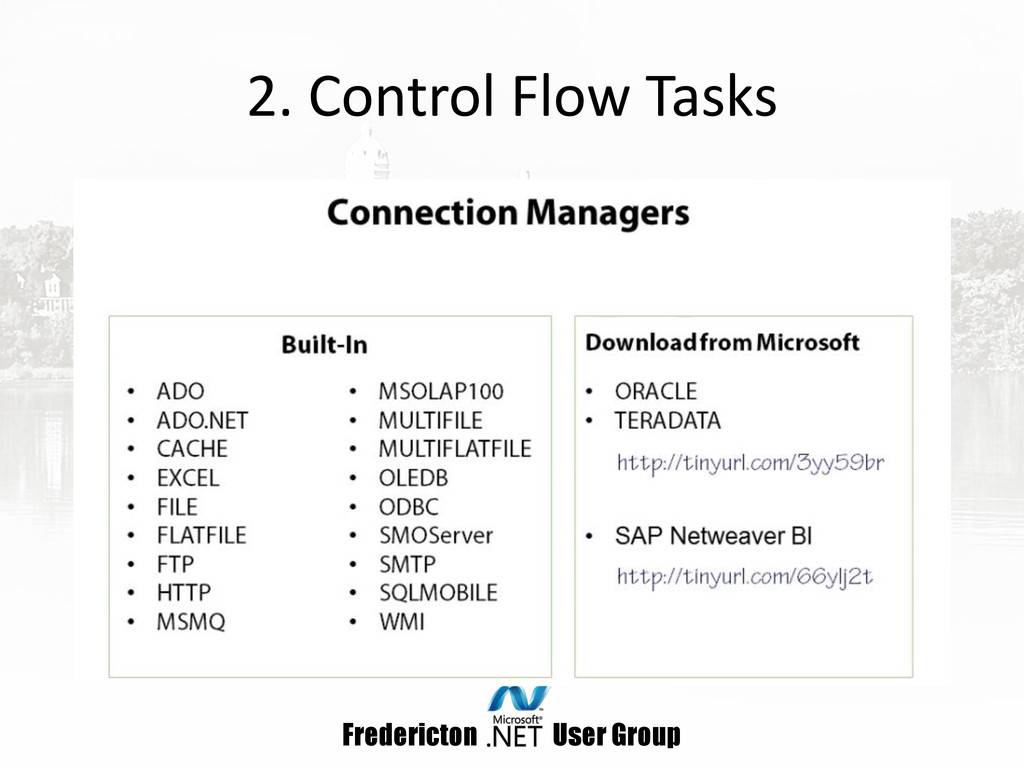 2. Control Flow Tasks

Connection Managers

Built-In

- ADO
- ADO.NET
- CACHE
- EXCEL
- FILE
- FLATFILE
- FTP
- HTTP
- MSMQ

- MSOLAP100
- MULTIFILE
- MULTIFLATFILE
- OLEDB
- ODBC
- SMOServer
- SMTP
- SQLMOBILE
- WMI

Download from Microsoft

- ORACLE
- TERADATA

http://tinyurl.com/3yy59br

- SAP Netweaver BI

http://tinyurl.com/66ylj2t

Fredericton Microsoft® .NET User Group